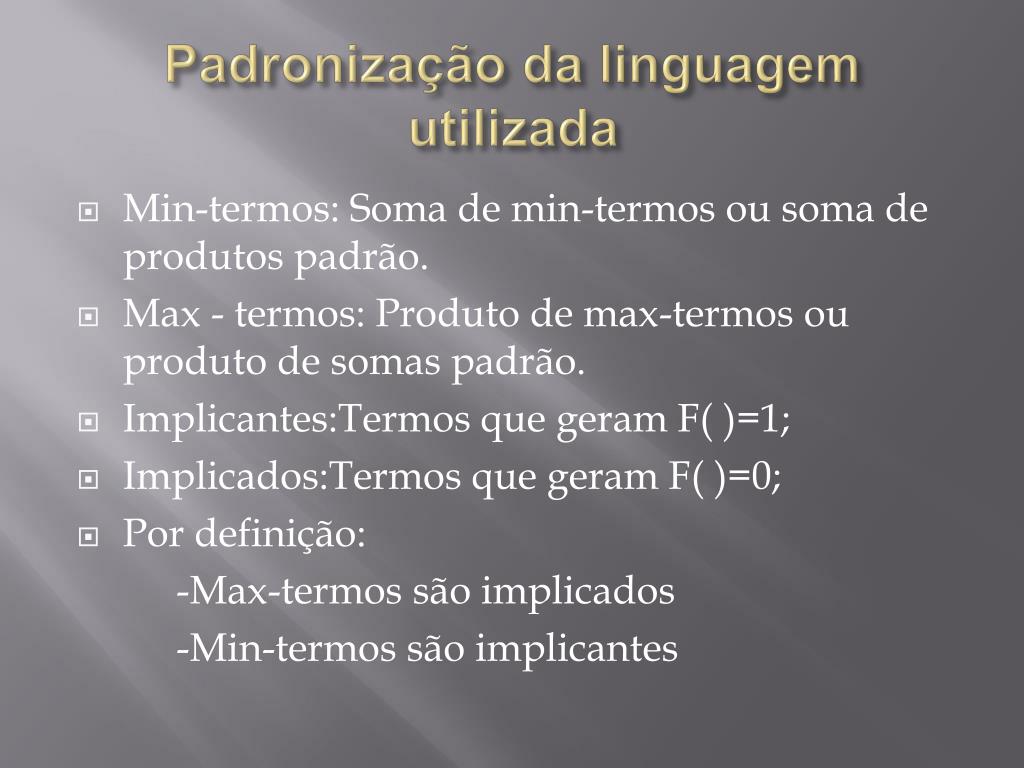 Padronização da linguagem utilizada

Min-termos: Soma de min-termos ou soma de produtos padrão.

Max - termos: Produto de max-termos ou produto de somas padrão.

Implicantes:Termos que geram F( )=1;

Implicados:Termos que geram F( )=0;

Por definição:

-Max-termos são implicados

-Min-termos são implicantes